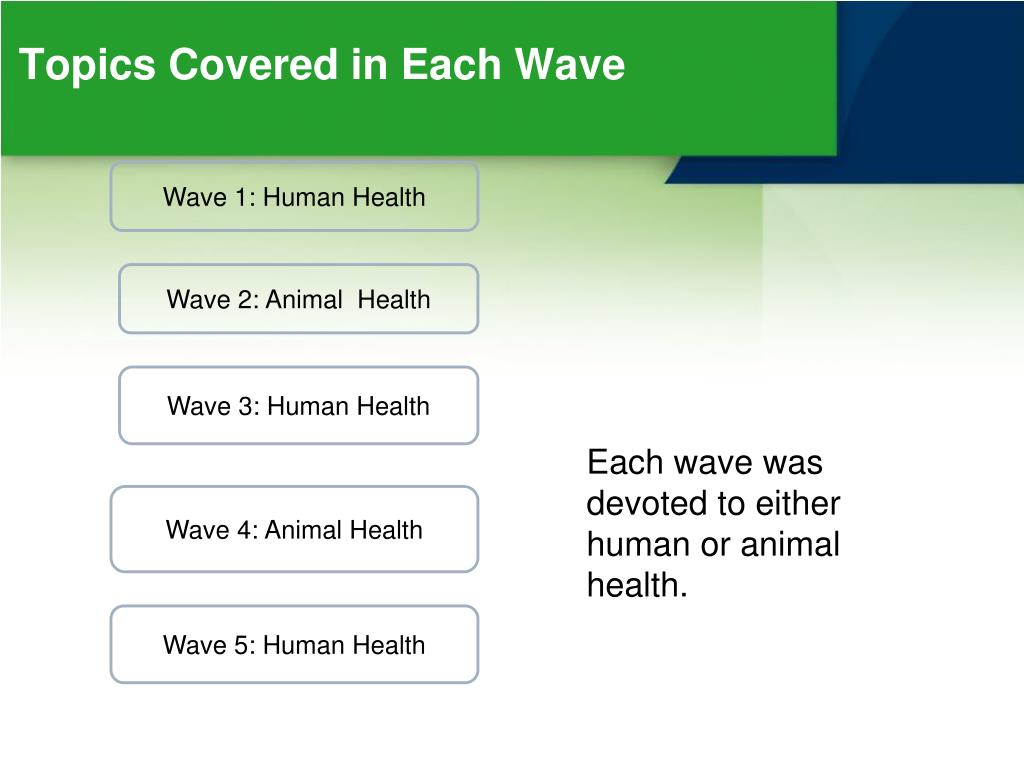 Topics Covered in Each Wave

Wave 1: Human Health

Wave 2: Animal Health

Wave 3: Human Health

Wave 4: Animal Health

Wave 5: Human Health

Each wave was devoted to either human or animal health.